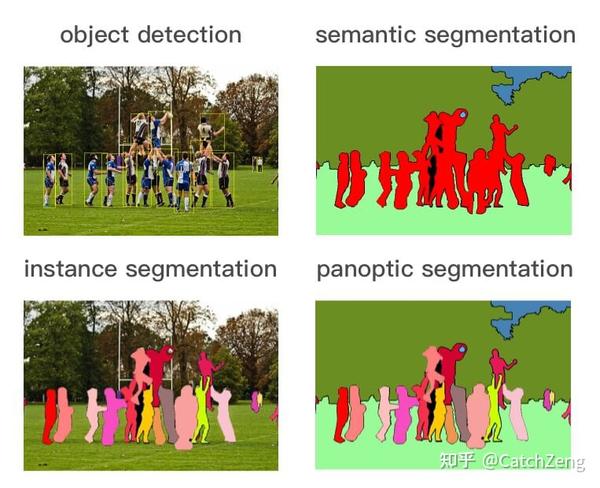 object detection

semantic segmentation

instance segmentation

panoptic segmentation

知乎 @CatchZeng